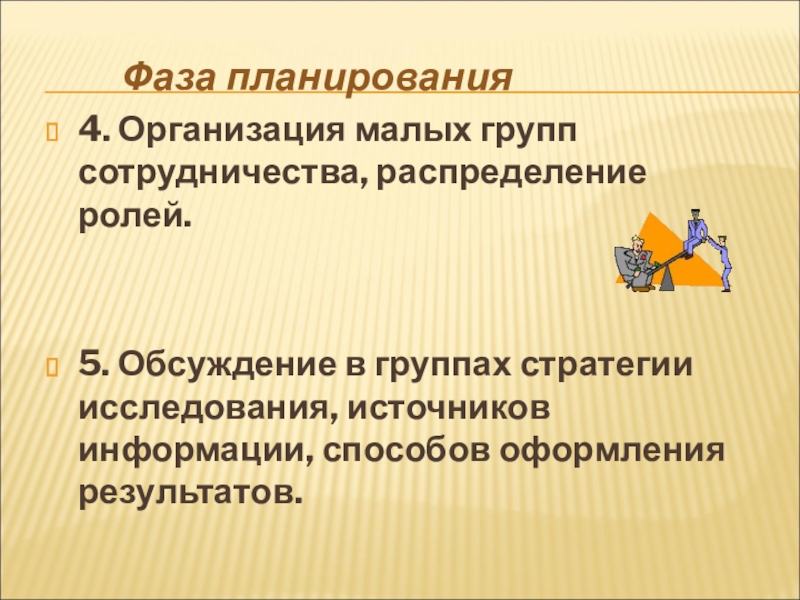 Фаза планирования

4. Организация малых групп сотрудничества, распределение ролей.

5. Обсуждение в группах стратегии исследования, источников информации, способов оформления результатов.